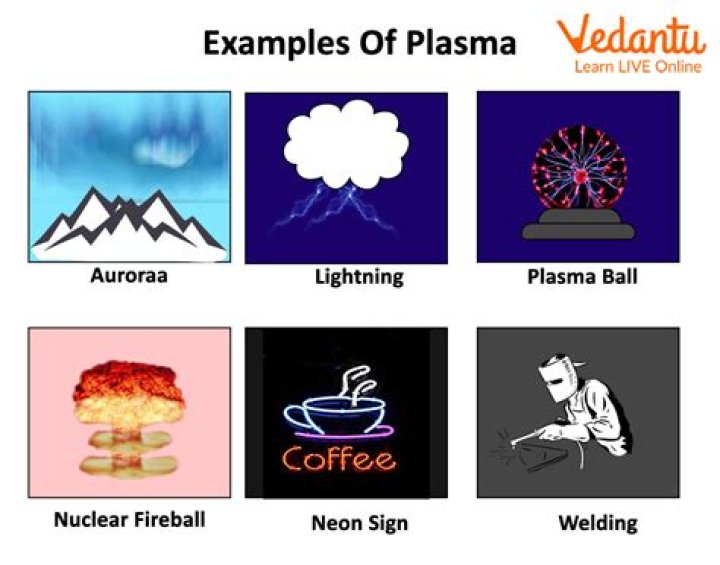 Examples Of Plasma

Vedantu
Learn LIVE Online

Auroraa

Lightning

Plasma Ball

Coffee

Nuclear Fireball

Neon Sign

Welding